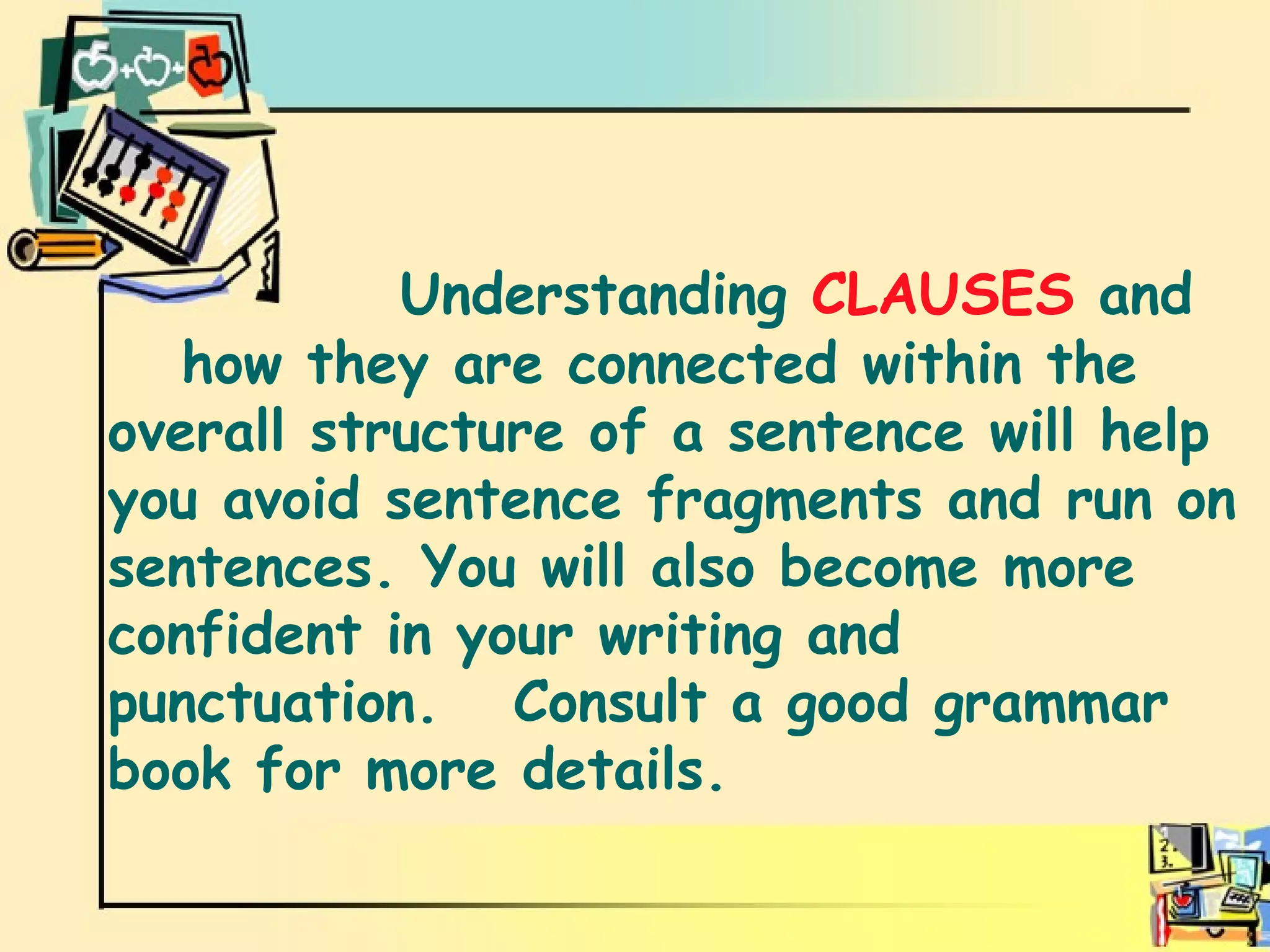 Understanding CLAUSES and how they are connected within the overall structure of a sentence will help you avoid sentence fragments and run on sentences. You will also become more confident in your writing and punctuation. Consult a good grammar book for more details.